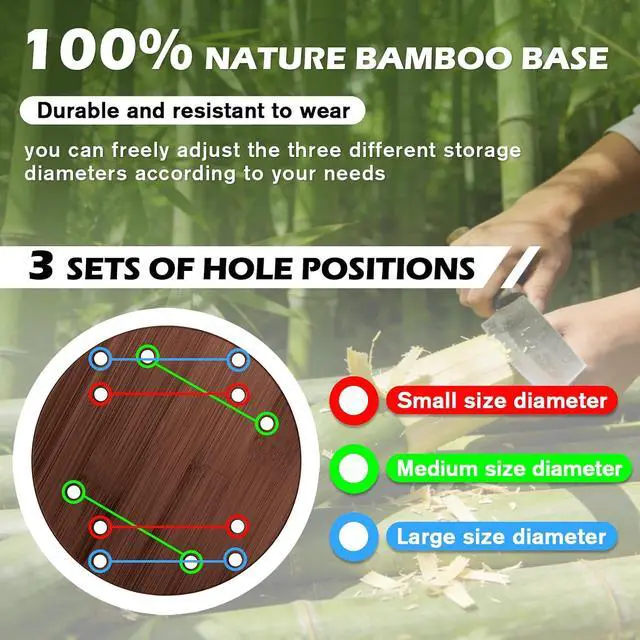 100% NATURE BAMBOO BASE

Durable and resistant to wear

you can freely adjust the three different storage diameters according to your needs

3 SETS OF HOLE POSITIONS

Small size diameter

Medium size diameter

Large size diameter